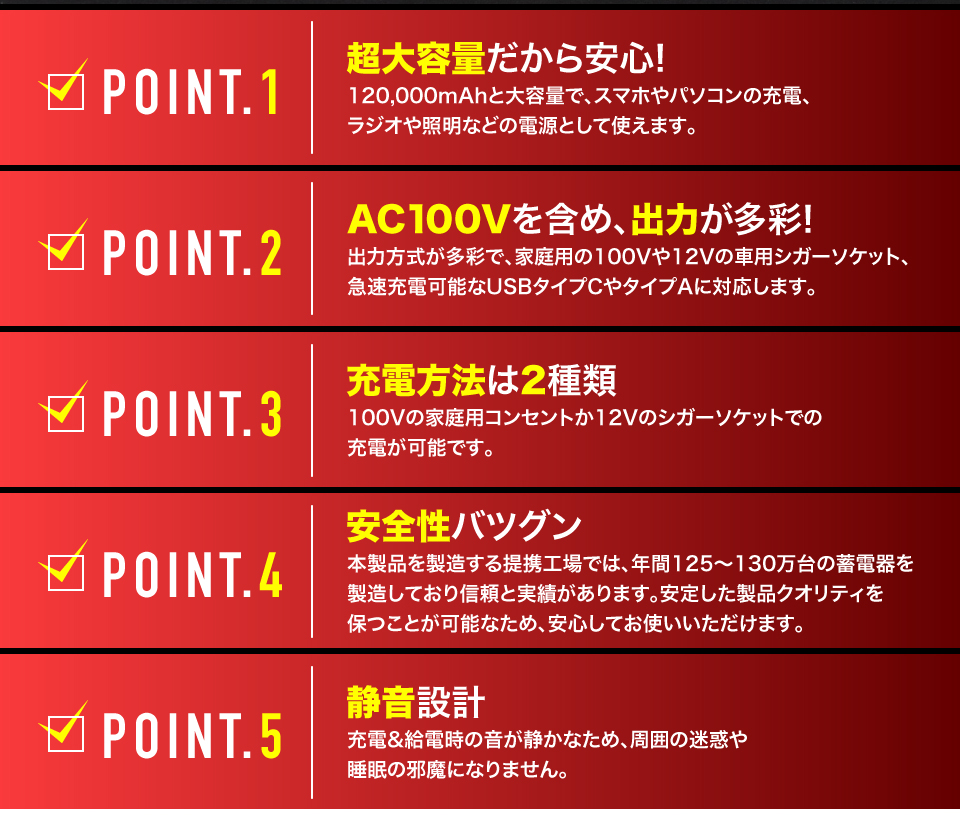 POINT.1

超大容量だから安心!

120,000mAhと大容量で、スマホやパソコンの充電、ラジオや照明などの電源として使えます。

POINT.2

AC100Vを含め、出力が多彩!

出力方式が多彩で、家庭用の100Vや12Vの車用シガーソケット、急速充電可能なUSBタイプCやタイプAに対応します。

POINT.3

充電方法は2種類

100Vの家庭用コンセントか12Vのシガーソケットでの充電が可能です。

POINT.4

安全性バツグン

本製品を製造する提携工場では、年間125〜130万台の蓄電器を製造しており信頼と実績があります。安定した製品クオリティを保つことが可能なため、安心してお使いいただけます。

POINT.5

静音設計

充電&給電時の音が静かなため、周囲の迷惑や睡眠の邪魔になりません。